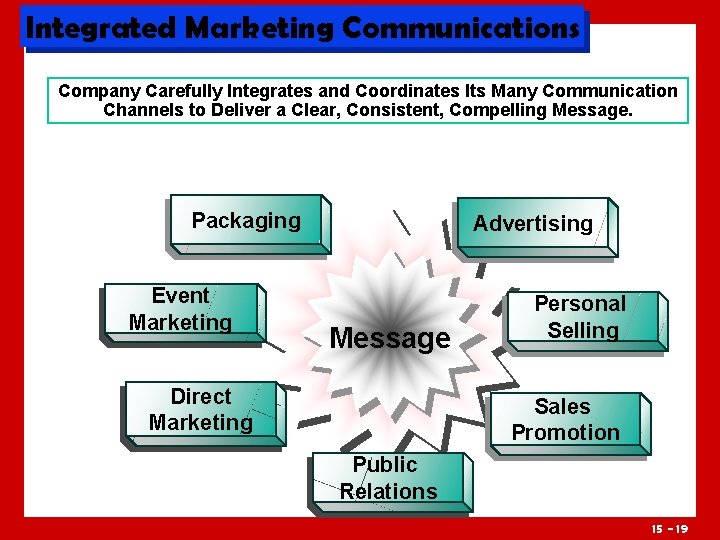 Integrated Marketing Communications

Company Carefully Integrates and Coordinates Its Many Communication Channels to Deliver a Clear, Consistent, Compelling Message.

Packaging

Advertising

Event Marketing

Message

Personal Selling

Direct Marketing

Sales Promotion

Public Relations

15 - 19